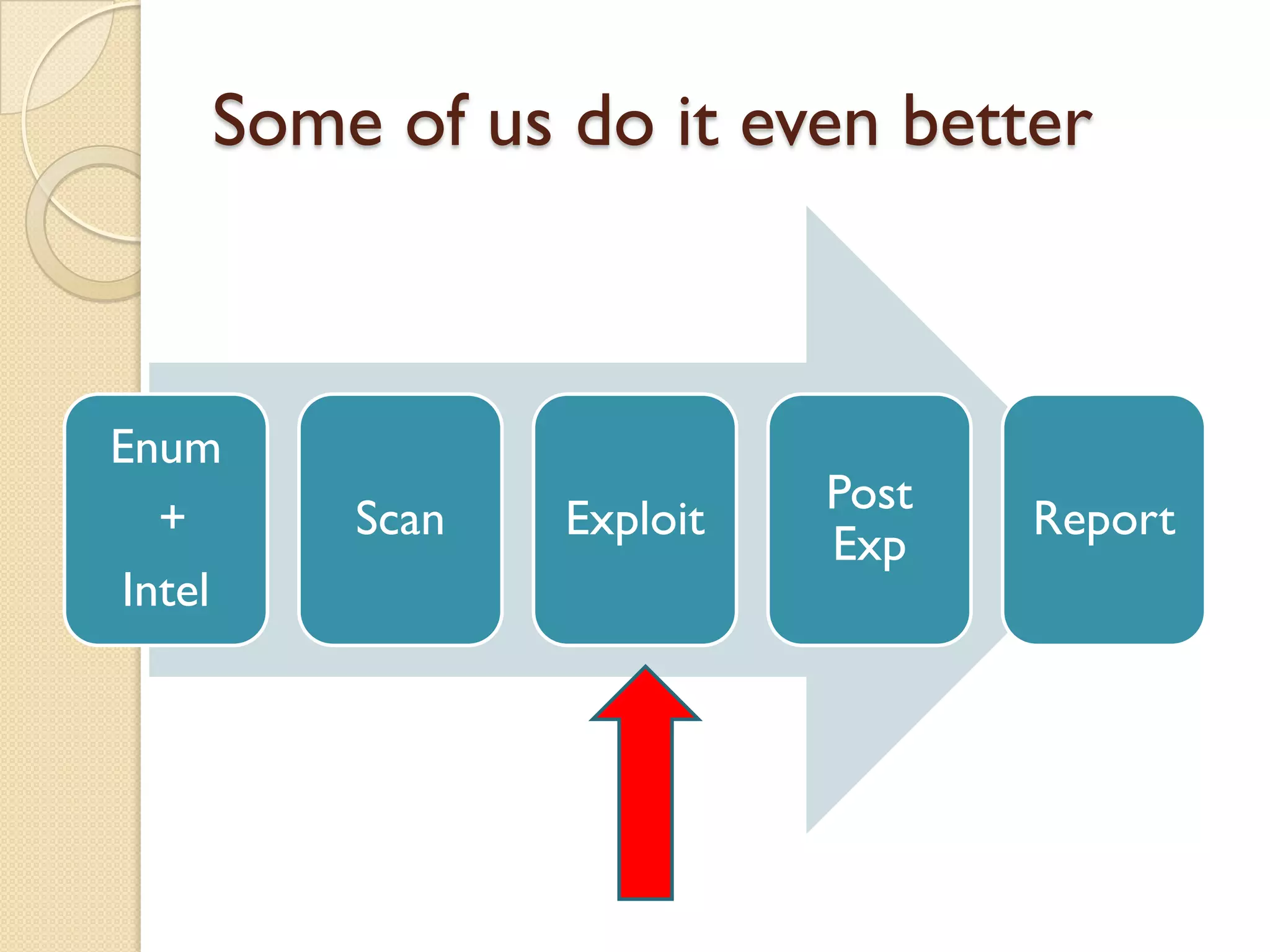 Some of us do it even better

Enum
+
Intel

Scan

Exploit

Post
Exp

Report